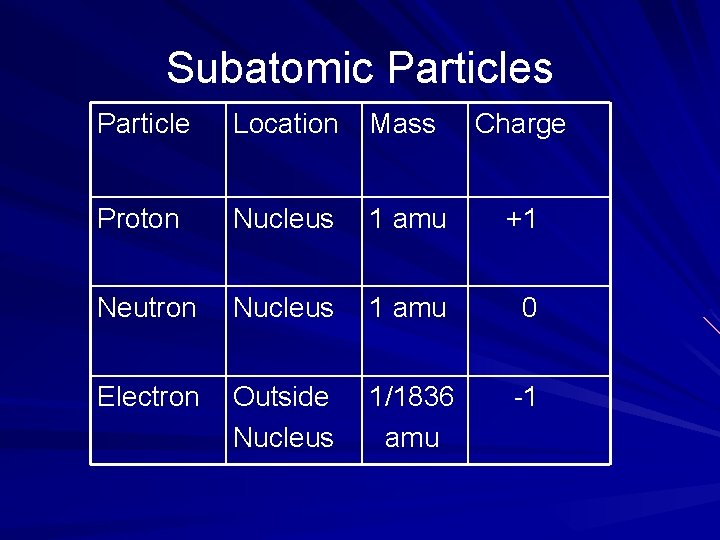 Subatomic Particles

| Particle | Location | Mass | Charge |
|---|---|---|---|
| Proton | Nucleus | 1 amu | +1 |
| Neutron | Nucleus | 1 amu | 0 |
| Electron | Outside Nucleus | 1/1836 amu | -1 |